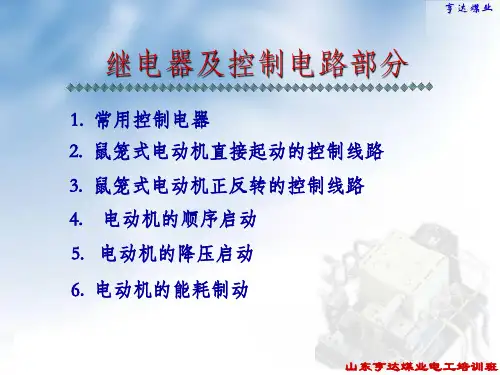 亨达煤业

继电器及控制电路部分

1. 常用控制电器
2. 鼠笼式电动机直接起动的控制线路
3. 鼠笼式电动机正反转的控制线路
4. 电动机的顺序启动
5. 电动机的降压启动
6. 电动机的能耗制动

山东亨达煤业电工培训班